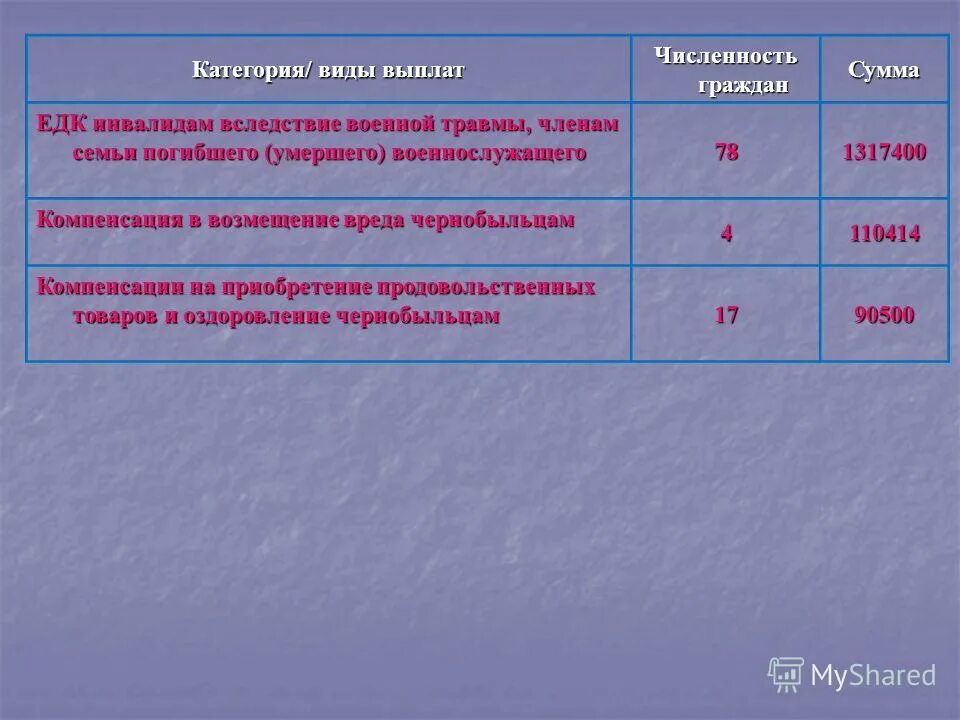 | Категория/ виды выплат | Численность граждан | Сумма |
|---|---|---|
| ЕДК инвалидам вследствие военной травмы, членам семьи погибшего (умершего) военнослужащего | 78 | 1317400 |
| Компенсация в возмещение вреда чернобыльцам | 4 | 110414 |
| Компенсации на приобретение продовольственных товаров и оздоровление чернобыльцам | 17 | 90500 |

MyShared